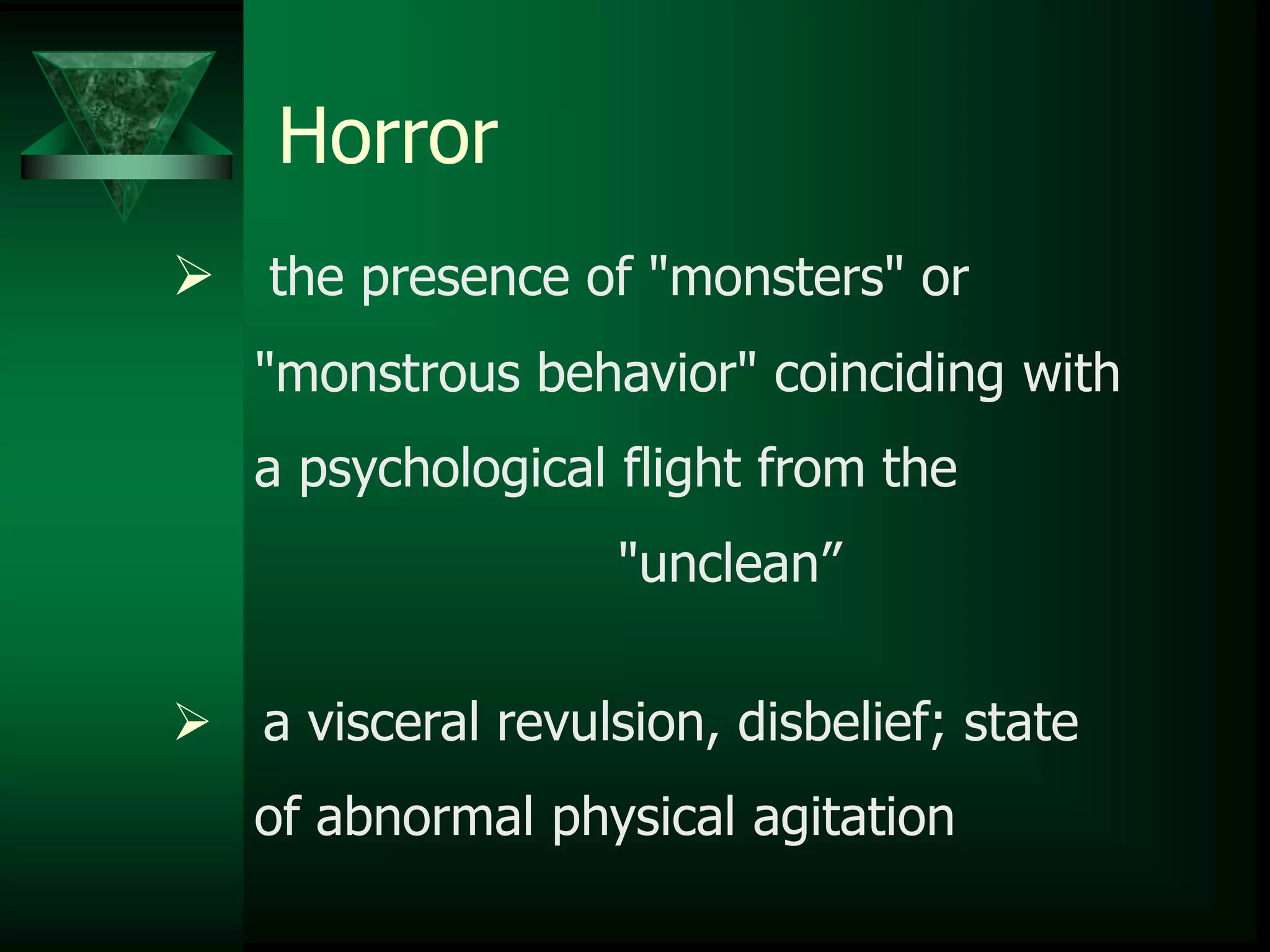 Horror

➢ the presence of "monsters" or "monstrous behavior" coinciding with a psychological flight from the "unclean”

➢ a visceral revulsion, disbelief; state of abnormal physical agitation